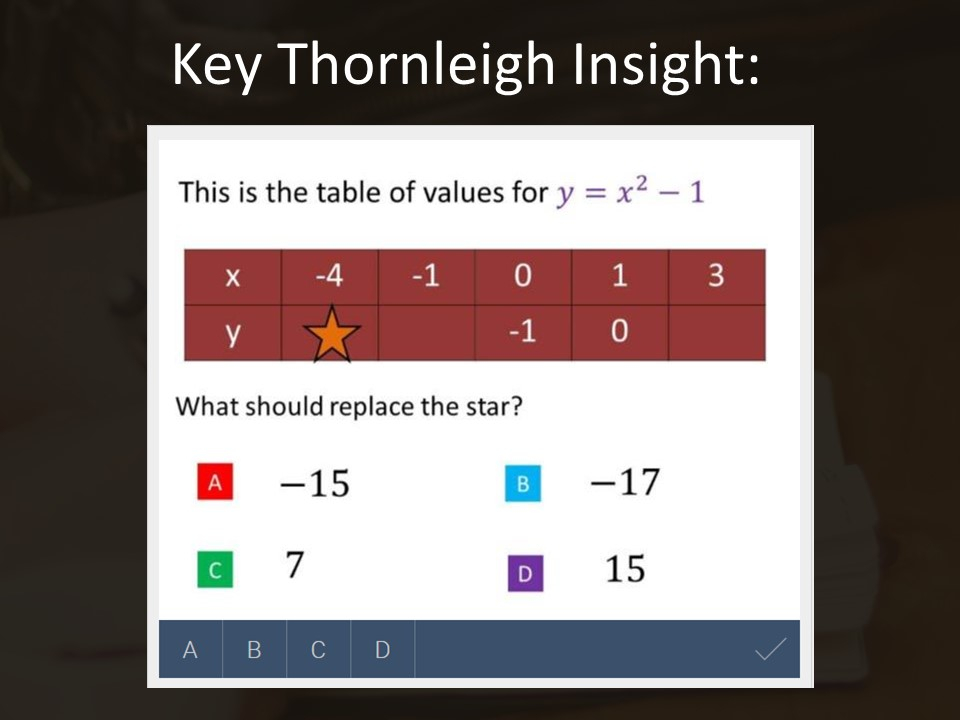 Key Thornleigh Insight:

This is the table of values for $y = x^2 - 1$

| x | -4 | -1 | 0 | 1 | 3 |
|---|---|---|---|---|---|
| y |  |  | -1 | 0 |  |

What should replace the star?

A $-15$

B $-17$

C $7$

D $15$

A B C D